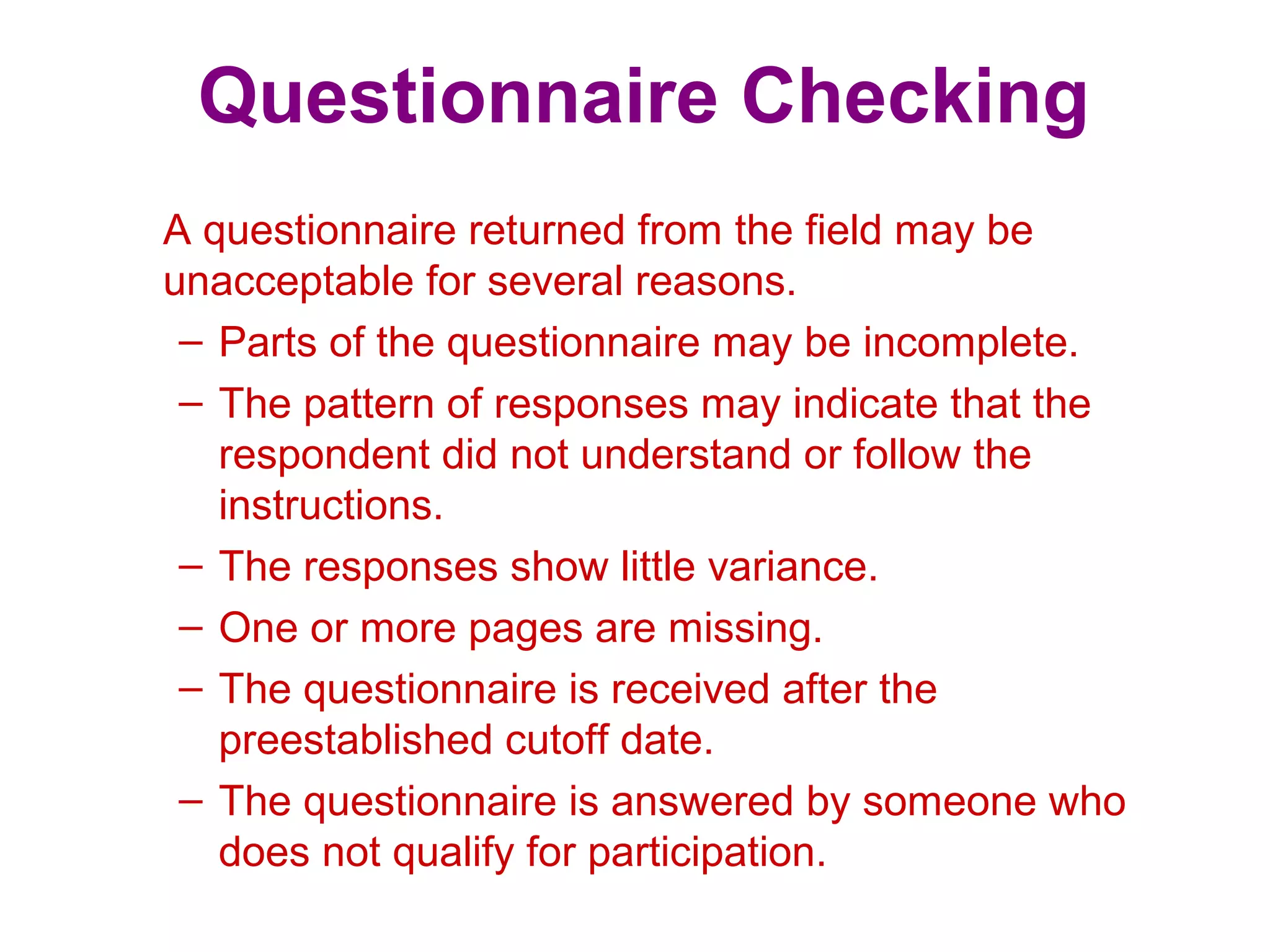 Questionnaire Checking

A questionnaire returned from the field may be unacceptable for several reasons.

– Parts of the questionnaire may be incomplete.
– The pattern of responses may indicate that the respondent did not understand or follow the instructions.
– The responses show little variance.
– One or more pages are missing.
– The questionnaire is received after the preestablished cutoff date.
– The questionnaire is answered by someone who does not qualify for participation.